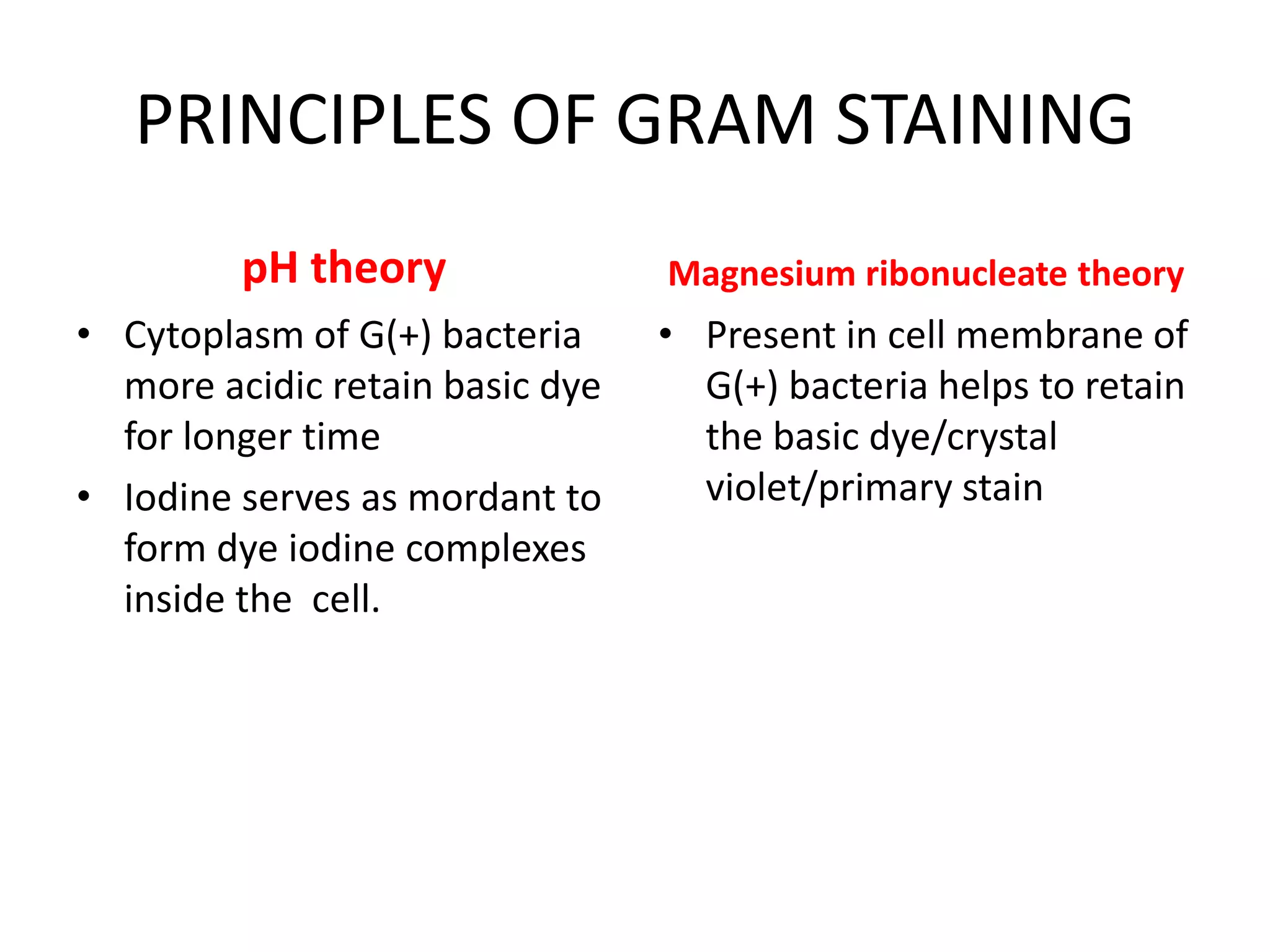 PRINCIPLES OF GRAM STAINING

pH theory

• Cytoplasm of G(+) bacteria more acidic retain basic dye for longer time
• Iodine serves as mordant to form dye iodine complexes inside the cell.

Magnesium ribonucleate theory

• Present in cell membrane of G(+) bacteria helps to retain the basic dye/crystal violet/primary stain